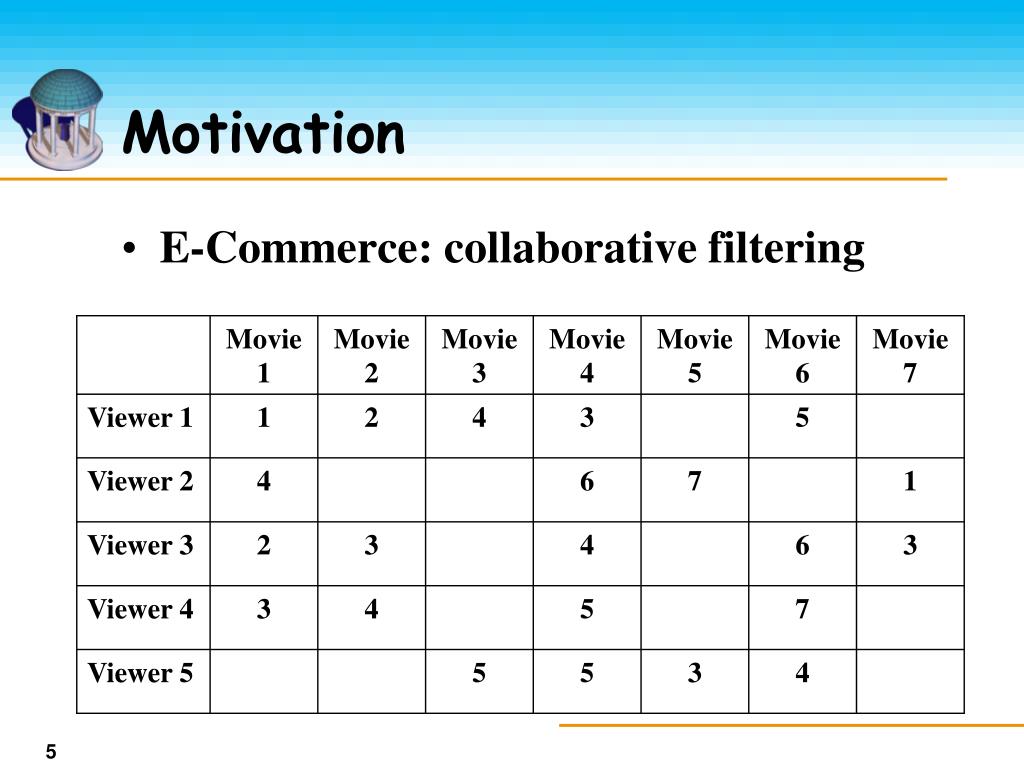 Motivation

• E-Commerce: collaborative filtering

| | Movie 1 | Movie 2 | Movie 3 | Movie 4 | Movie 5 | Movie 6 | Movie 7 |
|---|---|---|---|---|---|---|---|
| Viewer 1 | 1 | 2 | 4 | 3 | | 5 | |
| Viewer 2 | 4 | | | 6 | 7 | | 1 |
| Viewer 3 | 2 | 3 | | 4 | | 6 | 3 |
| Viewer 4 | 3 | 4 | | 5 | | 7 | |
| Viewer 5 | | | 5 | 5 | 3 | 4 | |

5